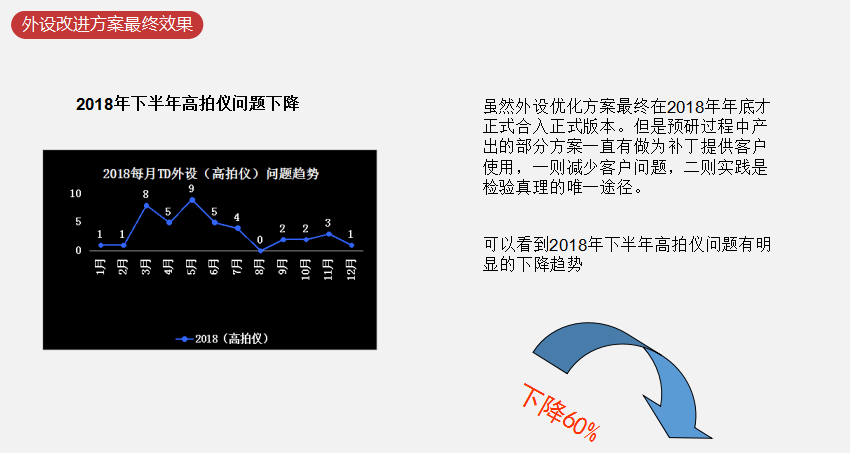 外设改进方案最终效果

2018年下半年高拍仪问题下降

2018每月TD外设（高拍仪）问题趋势

10
5
0

1 1 8 5 9 5 4 0 2 2 3 1

1月 2月 3月 4月 5月 6月 7月 8月 9月 10月 11月 12月

2018（高拍仪）

虽然外设优化方案最终在2018年年底才正式合入正式版本。但是预研过程中产出的部分方案一直有做为补丁提供客户使用，一则减少客户问题，二则实践是检验真理的唯一途径。

可以看到2018年下半年高拍仪问题有明显的下降趋势

下降60%